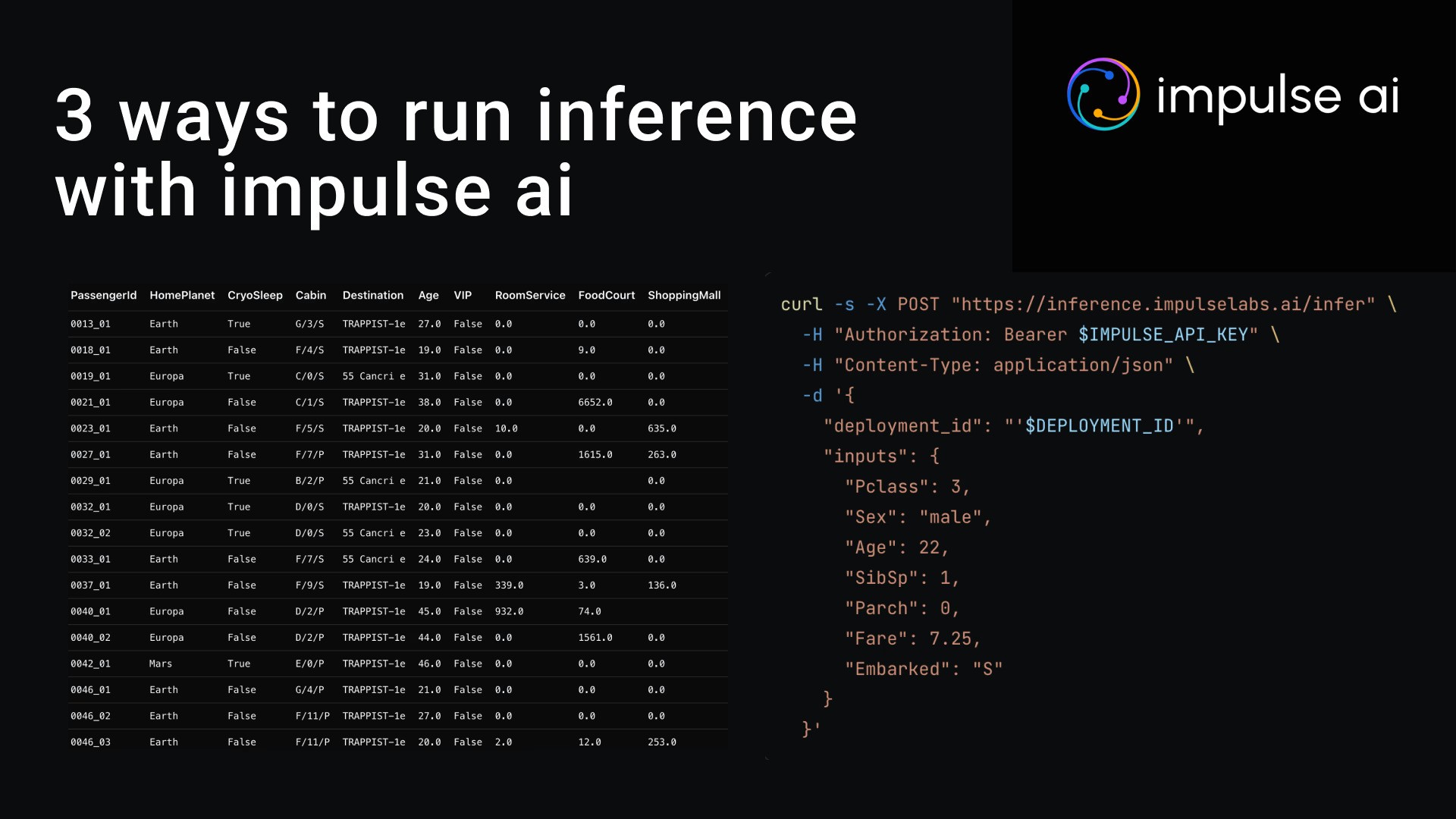 3 ways to run inference with impulse ai

impulse ai

| PassengerId | HomePlanet | CryoSleep | Cabin | Destination | Age | VIP | RoomService | FoodCourt | ShoppingMall |
|---|---|---|---|---|---|---|---|---|---|
| 0013_01 | Earth | True | G/3/S | TRAPPIST-1e | 27.0 | False | 0.0 | 0.0 | 0.0 |
| 0018_01 | Earth | False | F/4/S | TRAPPIST-1e | 19.0 | False | 0.0 | 9.0 | 0.0 |
| 0019_01 | Europa | True | C/0/S | 55 Cancri e | 31.0 | False | 0.0 | 0.0 | 0.0 |
| 0021_01 | Europa | False | C/1/S | TRAPPIST-1e | 38.0 | False | 0.0 | 6652.0 | 0.0 |
| 0023_01 | Earth | False | F/5/S | TRAPPIST-1e | 20.0 | False | 10.0 | 0.0 | 635.0 |
| 0027_01 | Earth | False | F/7/P | TRAPPIST-1e | 31.0 | False | 0.0 | 1615.0 | 263.0 |
| 0029_01 | Europa | True | B/2/P | 55 Cancri e | 21.0 | False | 0.0 |  | 0.0 |
| 0032_01 | Europa | True | D/0/S | TRAPPIST-1e | 20.0 | False | 0.0 | 0.0 | 0.0 |
| 0032_02 | Europa | True | D/0/S | 55 Cancri e | 23.0 | False | 0.0 | 0.0 | 0.0 |
| 0033_01 | Earth | False | F/7/S | 55 Cancri e | 24.0 | False | 0.0 | 639.0 | 0.0 |
| 0037_01 | Earth | False | F/9/S | TRAPPIST-1e | 19.0 | False | 339.0 | 3.0 | 136.0 |
| 0040_01 | Europa | False | D/2/P | TRAPPIST-1e | 45.0 | False | 932.0 | 74.0 |  |
| 0040_02 | Europa | False | D/2/P | TRAPPIST-1e | 44.0 | False | 0.0 | 1561.0 | 0.0 |
| 0042_01 | Mars | True | E/0/P | TRAPPIST-1e | 46.0 | False | 0.0 | 0.0 | 0.0 |
| 0046_01 | Earth | False | G/4/P | TRAPPIST-1e | 21.0 | False | 0.0 | 0.0 | 0.0 |
| 0046_02 | Earth | False | F/11/P | TRAPPIST-1e | 27.0 | False | 0.0 | 0.0 | 0.0 |
| 0046_03 | Earth | False | F/11/P | TRAPPIST-1e | 20.0 | False | 2.0 | 12.0 | 253.0 |

curl -s -X POST "https://inference.impulselabs.ai/infer" \
  -H "Authorization: Bearer $IMPULSE_API_KEY" \
  -H "Content-Type: application/json" \
  -d '{
    "deployment_id": "'$DEPLOYMENT_ID'",
    "inputs": {
      "Pclass": 3,
      "Sex": "male",
      "Age": 22,
      "SibSp": 1,
      "Parch": 0,
      "Fare": 7.25,
      "Embarked": "S"
    }
  }'